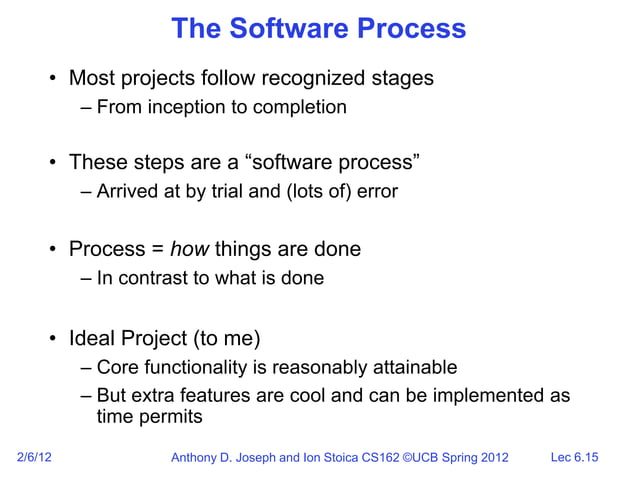 The Software Process

• Most projects follow recognized stages
– From inception to completion

• These steps are a “software process”
– Arrived at by trial and (lots of) error

• Process = how things are done
– In contrast to what is done

• Ideal Project (to me)
– Core functionality is reasonably attainable
– But extra features are cool and can be implemented as time permits

2/6/12 Anthony D. Joseph and Ion Stoica CS162 ©UCB Spring 2012 Lec 6.15